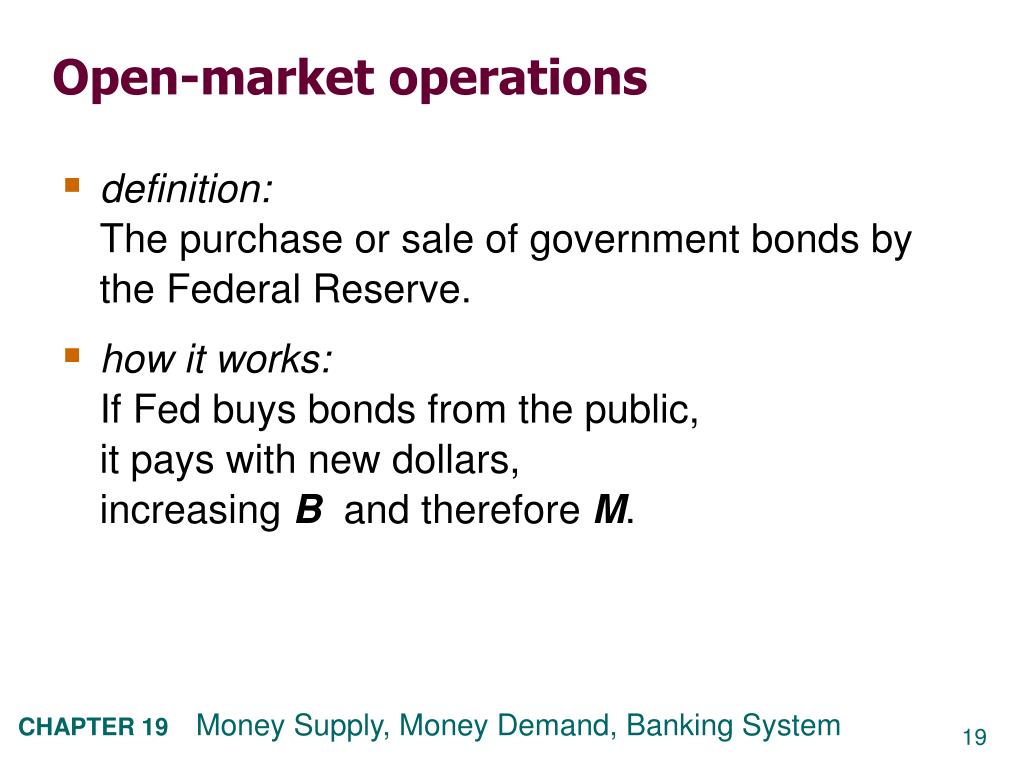 Open-market operations

definition:
The purchase or sale of government bonds by the Federal Reserve.

how it works:
If Fed buys bonds from the public,
it pays with new dollars,
increasing B and therefore M.

CHAPTER 19 Money Supply, Money Demand, Banking System

19